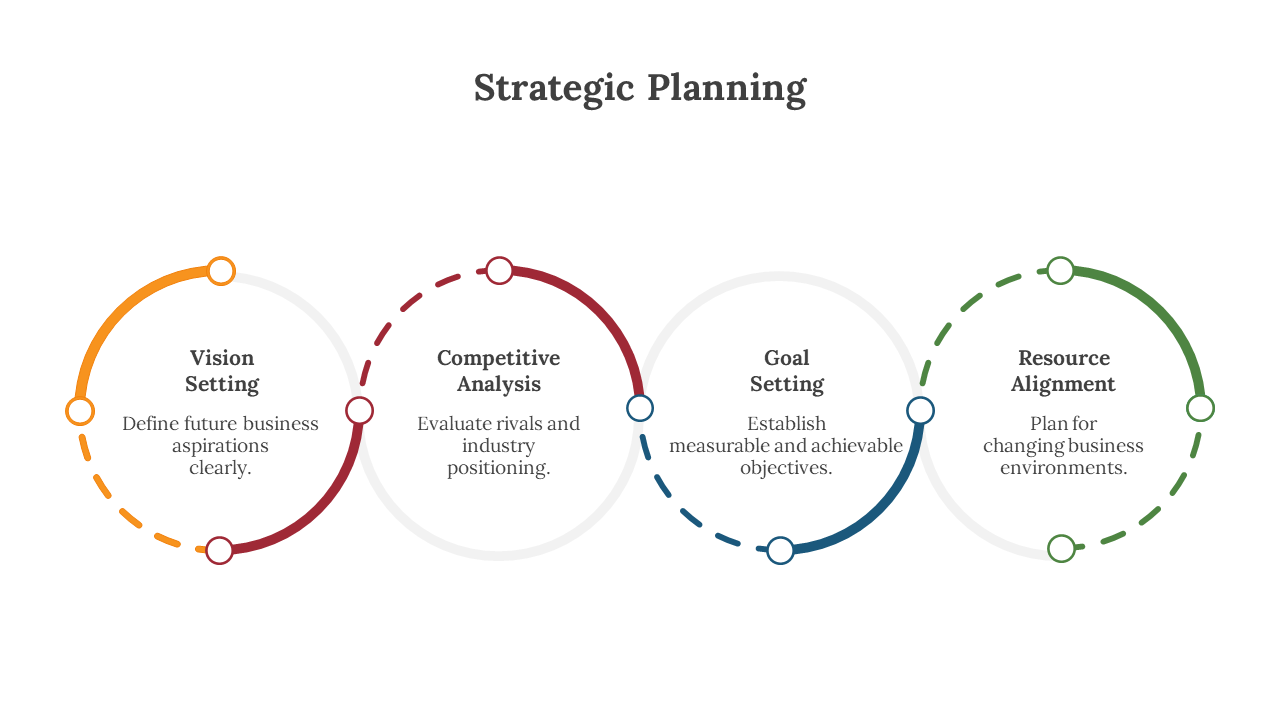 Strategic Planning

Vision Setting

Define future business aspirations clearly.

Competitive Analysis

Evaluate rivals and industry positioning.

Goal Setting

Establish measurable and achievable objectives.

Resource Alignment

Plan for changing business environments.